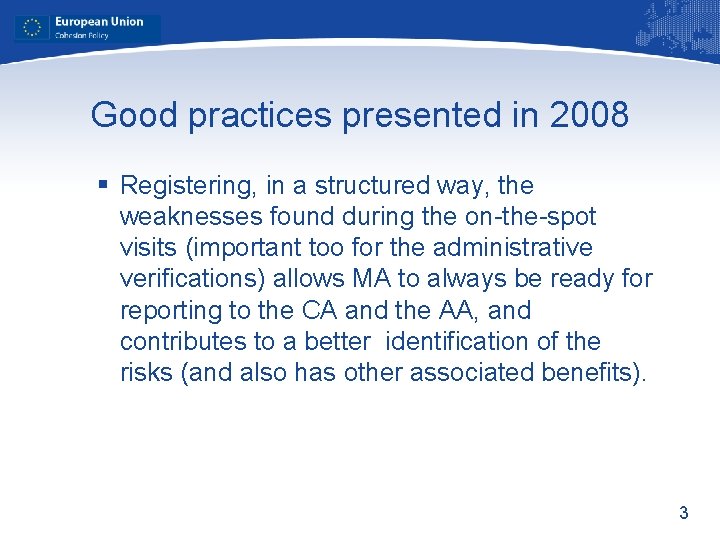 European Union
Cohesion Policy

Good practices presented in 2008

▪ Registering, in a structured way, the weaknesses found during the on-the-spot visits (important too for the administrative verifications) allows MA to always be ready for reporting to the CA and the AA, and contributes to a better identification of the risks (and also has other associated benefits).

3